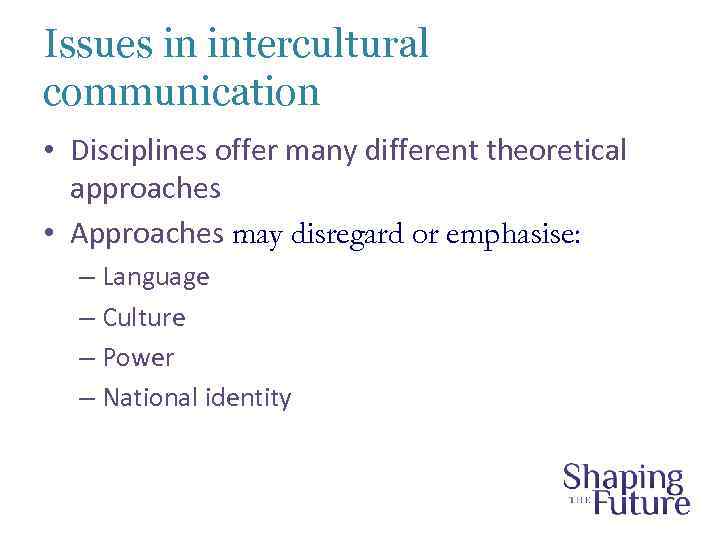 Issues in intercultural communication

• Disciplines offer many different theoretical approaches
• Approaches may disregard or emphasise:
– Language
– Culture
– Power
– National identity

Shaping THE Future